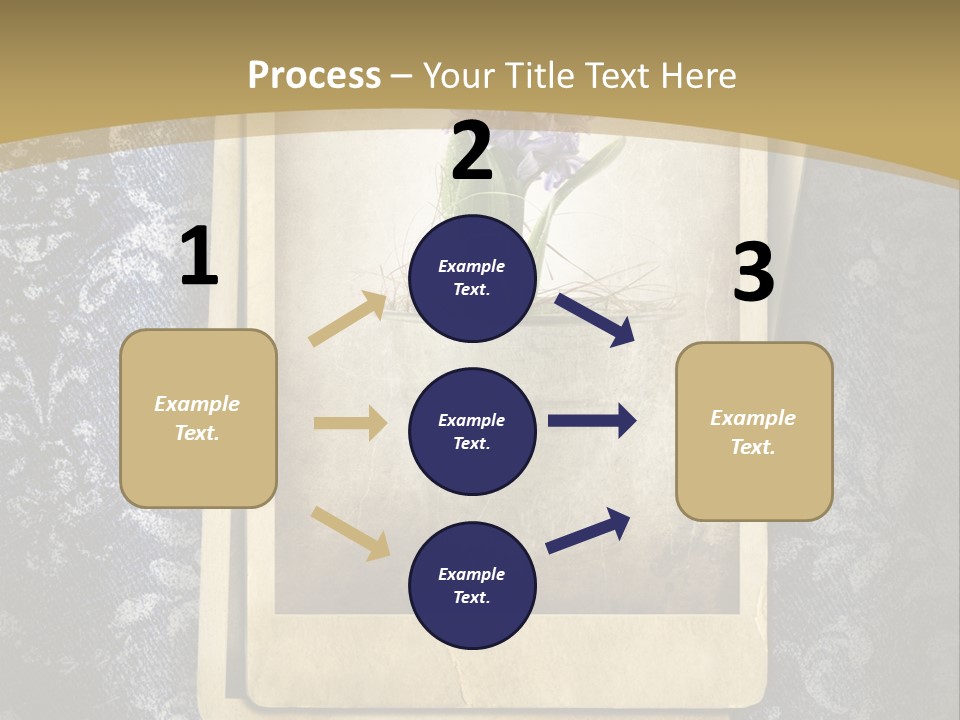 Process – Your Title Text Here

1

Example Text.

2

Example Text.

Example Text.

Example Text.

3

Example Text.